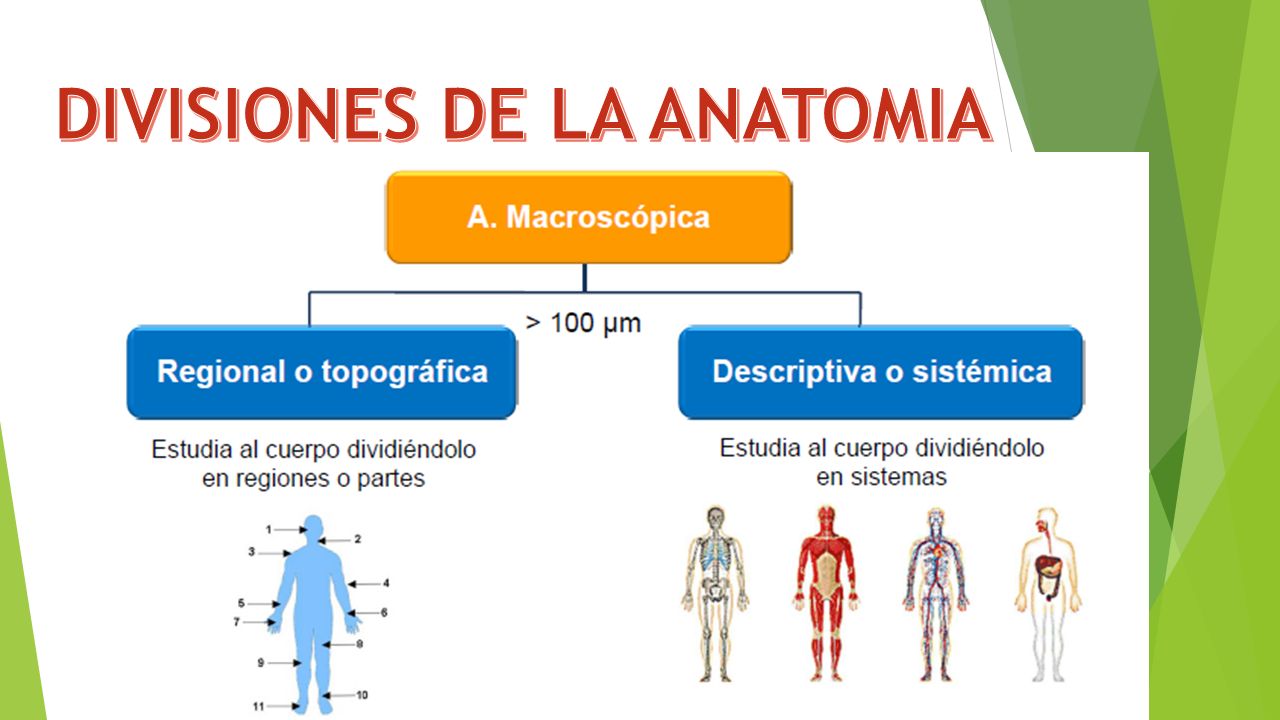 DIVISIONES DE LA ANATOMIA

A. Macroscópica

> 100 μm

Regional o topográfica

Estudia al cuerpo dividiéndolo en regiones o partes

1
2
3
4
5
6
7
8
9
10
11

Descriptiva o sistémica

Estudia al cuerpo dividiéndolo en sistemas